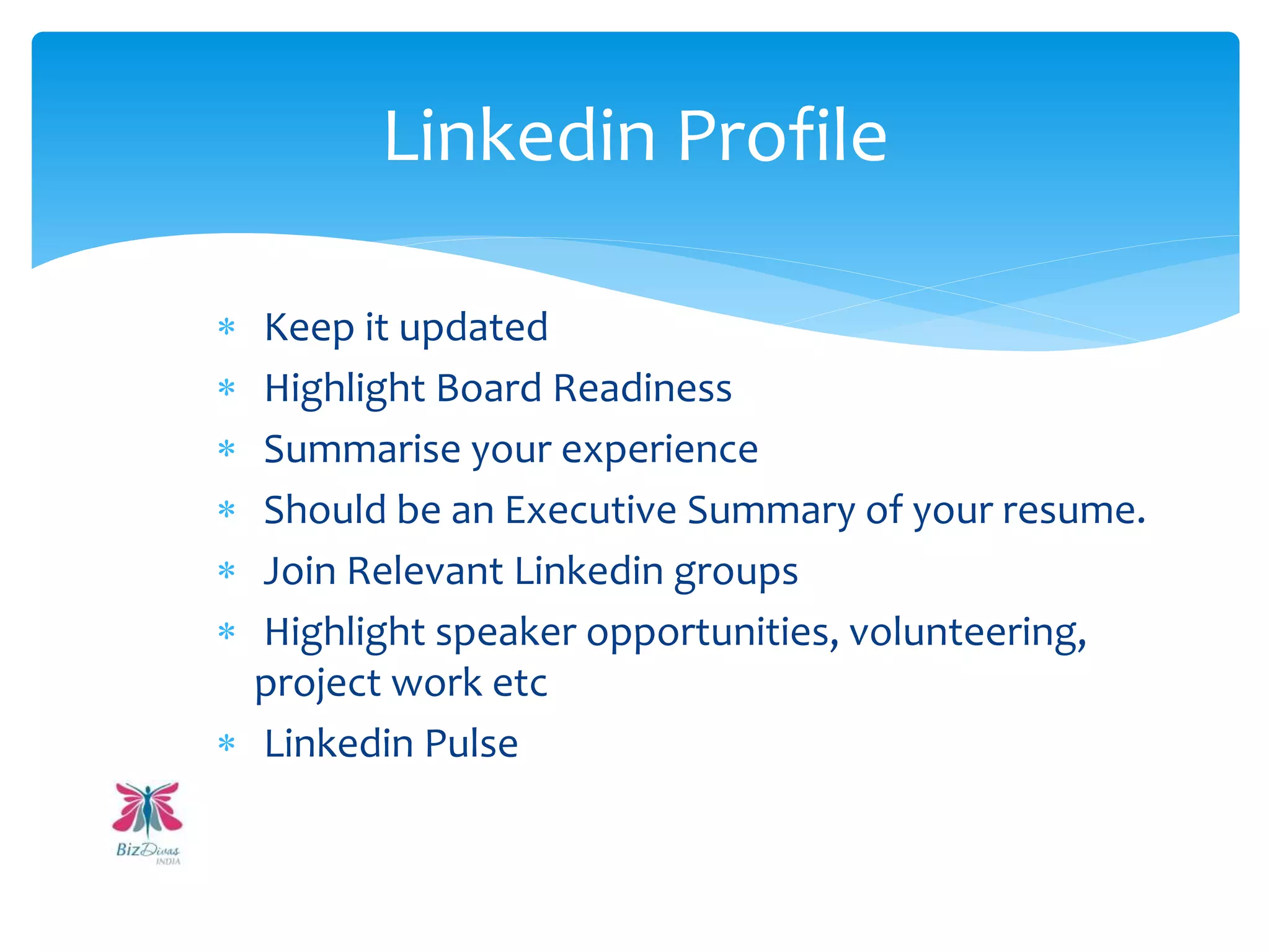 Linkedin Profile

* Keep it updated
* Highlight Board Readiness
* Summarise your experience
* Should be an Executive Summary of your resume.
* Join Relevant Linkedin groups
* Highlight speaker opportunities, volunteering, project work etc
* Linkedin Pulse

BizDivas INDIA